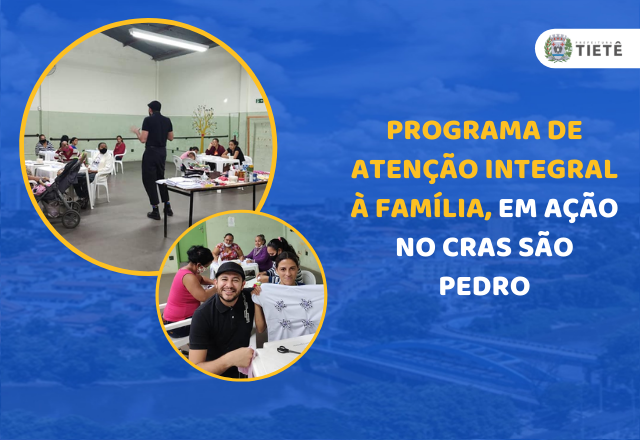 PREFEITURA TIETÊ

PROGRAMA DE ATENÇÃO INTEGRAL À FAMÍLIA, EM AÇÃO NO CRAS SÃO PEDRO